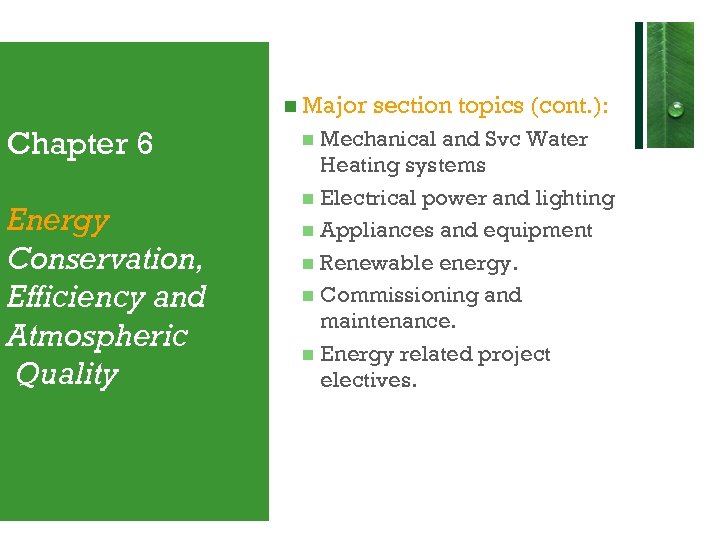 Chapter 6

Energy Conservation, Efficiency and Atmospheric Quality

Major section topics (cont.):

Mechanical and Svc Water Heating systems

Electrical power and lighting

Appliances and equipment

Renewable energy.

Commissioning and maintenance.

Energy related project electives.